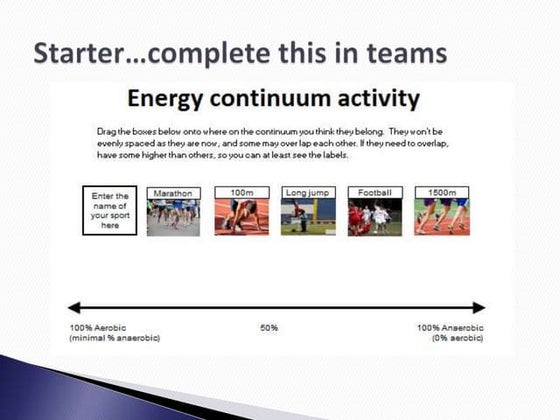 Starter…complete this in teams

Energy continuum activity

Drag the boxes below onto where on the continuum you think they belong. They won't be evenly spaced as they are now, and some may over lap each other. If they need to overlap, have some higher than others, so you can at least see the labels.

Enter the name of your sport here

Marathon

100m

Long jump

Football

1500m

100% Aerobic (minimal % anaerobic)

50%

100% Anaerobic (0% aerobic)